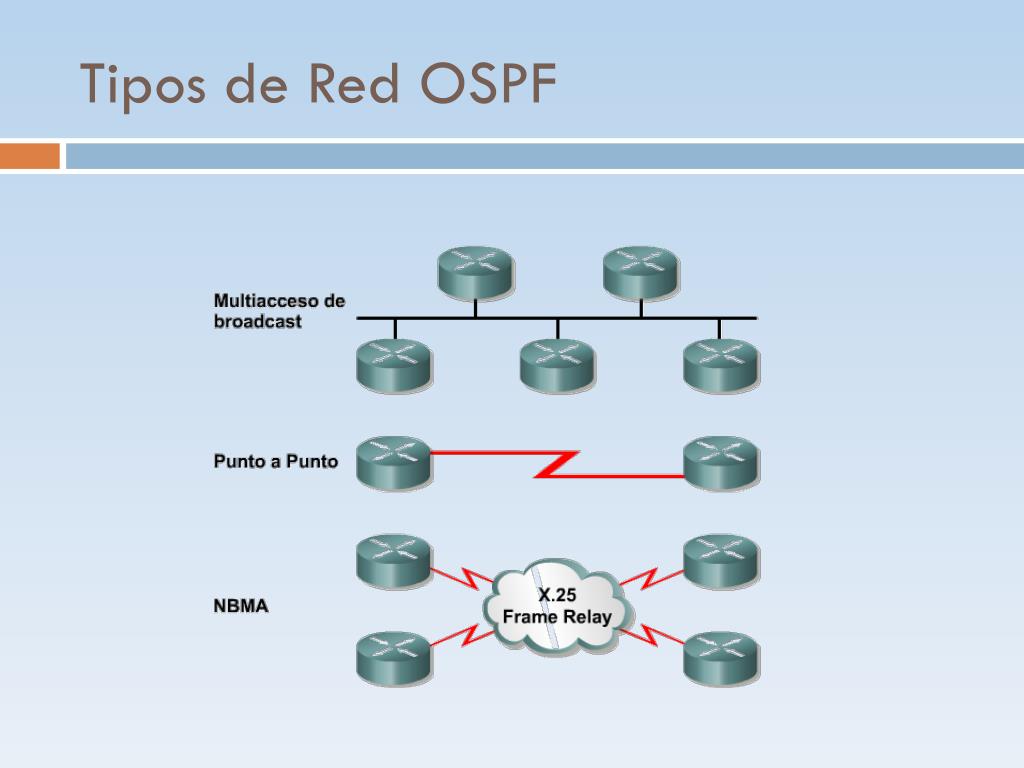 Tipos de Red OSPF

Multiacceso de broadcast

Punto a Punto

NBMA

X.25
Frame Relay